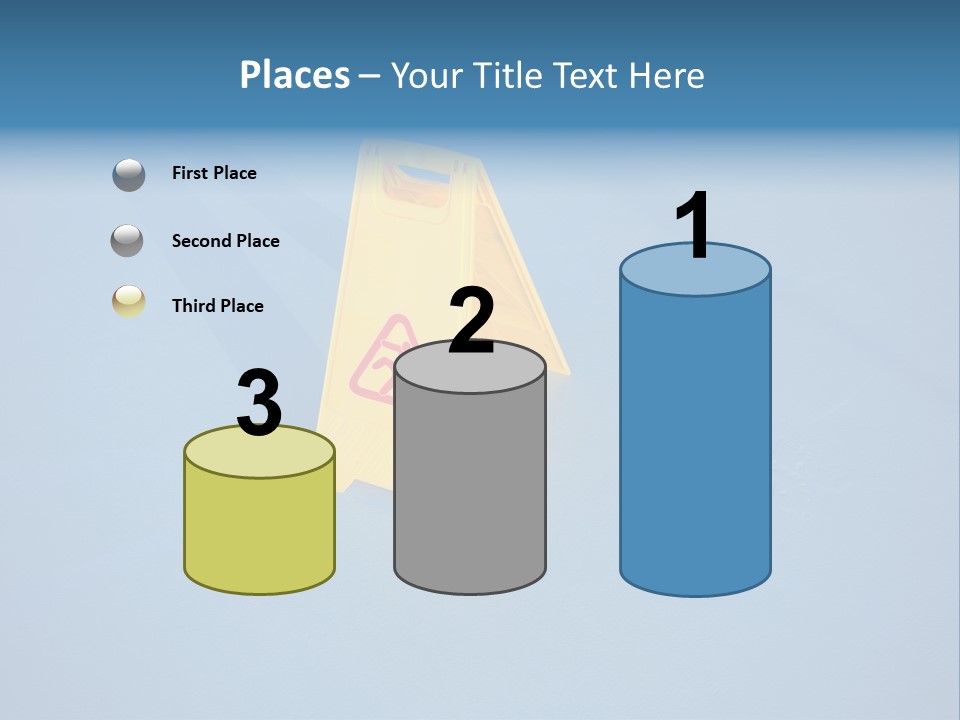 Places – Your Title Text Here

First Place

Second Place

Third Place

3

2

1